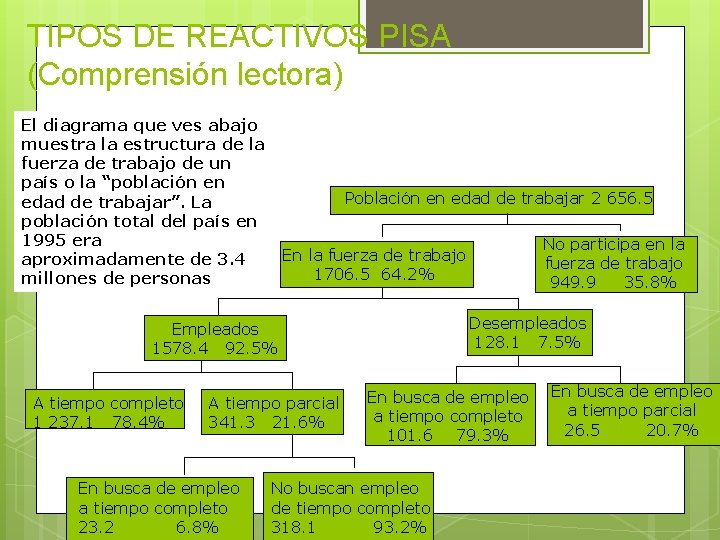 TIPOS DE REACTIVOS PISA
(Comprensión lectora)

El diagrama que ves abajo muestra la estructura de la fuerza de trabajo de un país o la “población en edad de trabajar”. La población total del país en 1995 era aproximadamente de 3.4 millones de personas

Población en edad de trabajar 2 656.5

En la fuerza de trabajo
1706.5 64.2%

No participa en la fuerza de trabajo
949.9 35.8%

Empleados
1578.4 92.5%

Desempleados
128.1 7.5%

A tiempo completo
1 237.1 78.4%

A tiempo parcial
341.3 21.6%

En busca de empleo a tiempo completo
101.6 79.3%

En busca de empleo a tiempo parcial
26.5 20.7%

En busca de empleo a tiempo completo
23.2 6.8%

No buscan empleo de tiempo completo
318.1 93.2%